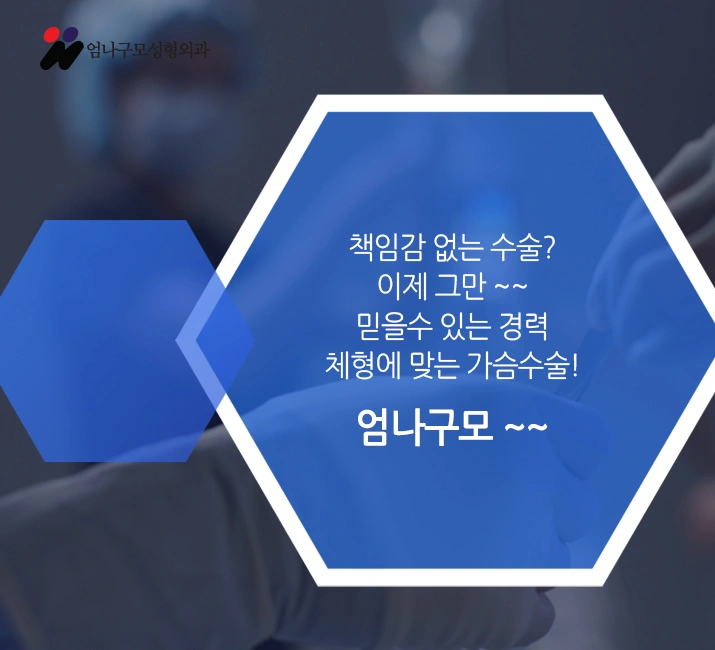 엄나구모성형외과

책임감 없는 수술?
이제 그만 ~~
믿을수 있는 경력
체형에 맞는 가슴수술!

엄나구모 ~~